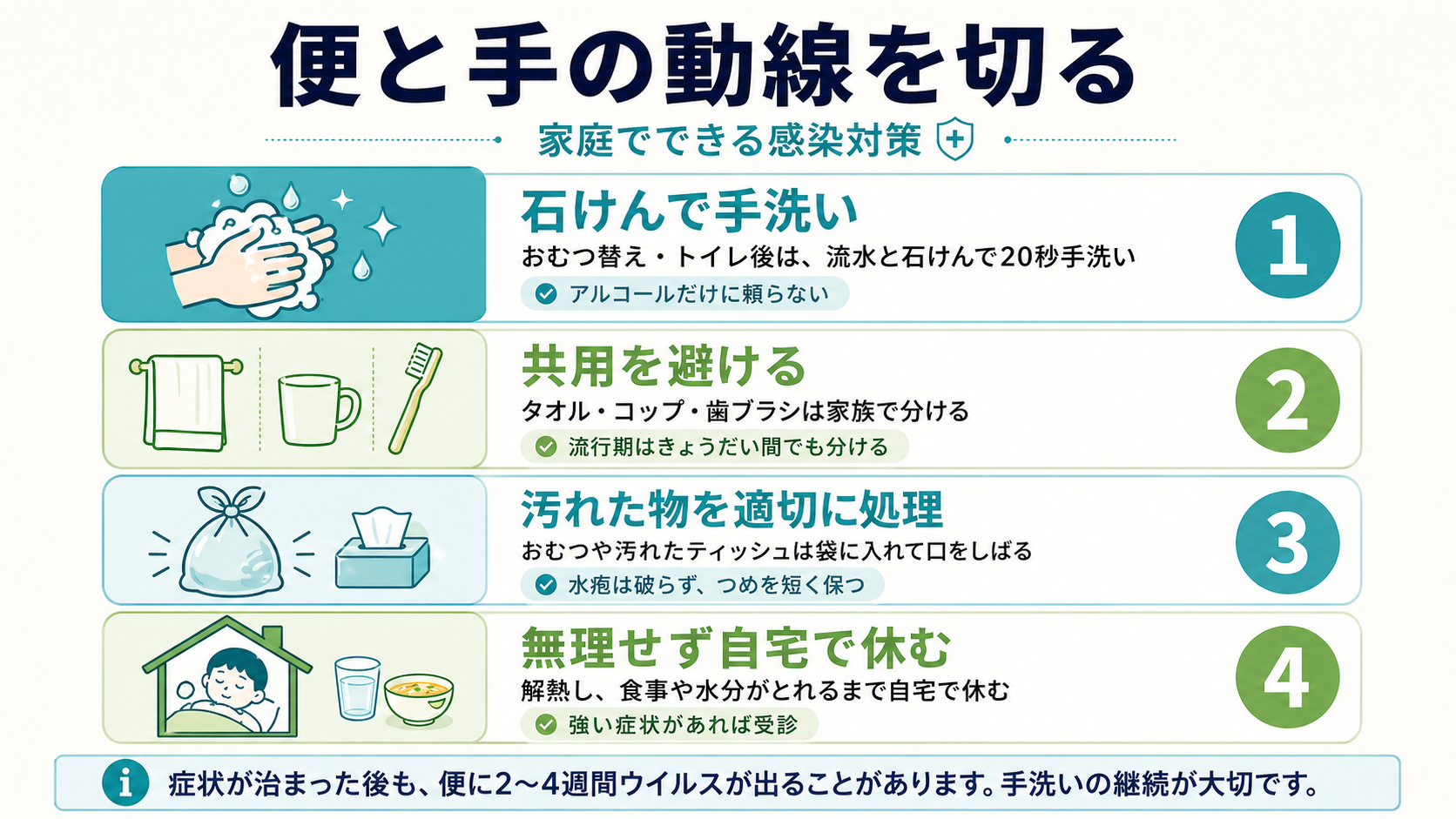 便と手の動線を切る

家庭でできる感染対策

石けんで手洗い

おむつ替え・トイレ後は、流水と石けんで20秒手洗い

アルコールだけに頼らない

1

共用を避ける

タオル・コップ・歯ブラシは家族で分ける

流行期はきょうだい間でも分ける

2

汚れた物を適切に処理

おむつや汚れたティッシュは袋に入れて口をしばる

水疱は破らず、つめを短く保つ

3

無理せず自宅で休む

解熱し、食事や水分がとれるまで自宅で休む

強い症状があれば受診

4

症状が治まった後も、便に2〜4週間ウイルスが出ることがあります。手洗いの継続が大切です。